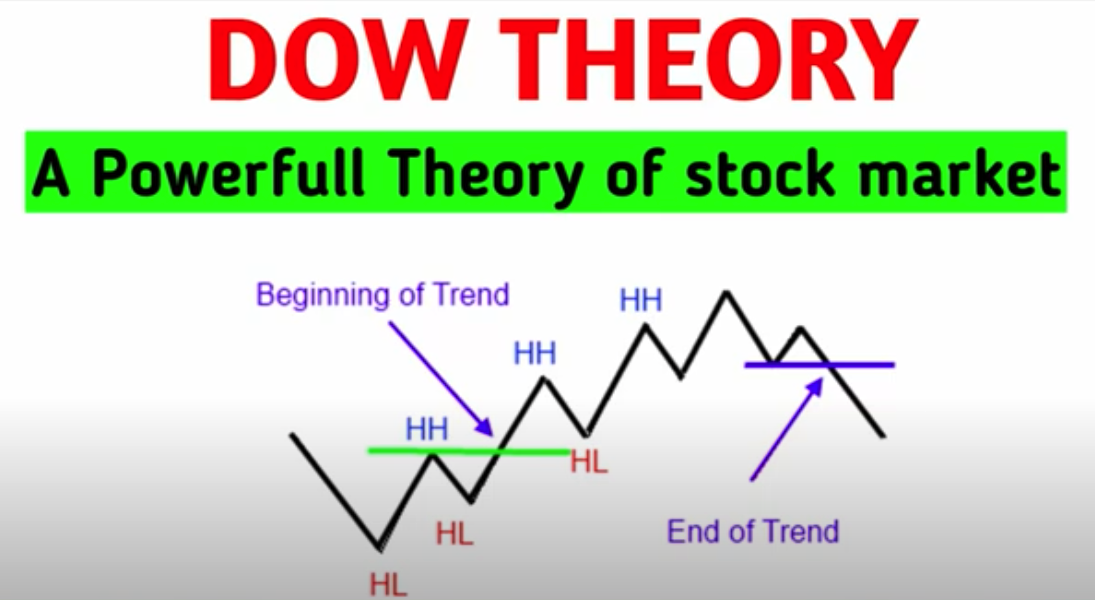 DOW THEORY

A Powerfull Theory of stock market

Beginning of Trend

HH

HH

HH

HL

HL

HL

End of Trend